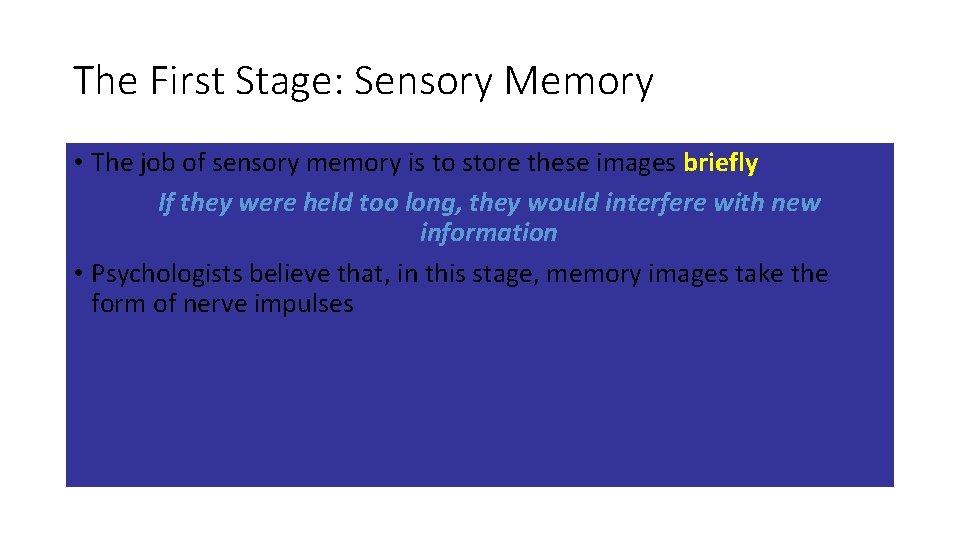 The First Stage: Sensory Memory

• The job of sensory memory is to store these images briefly

If they were held too long, they would interfere with new information

• Psychologists believe that, in this stage, memory images take the form of nerve impulses